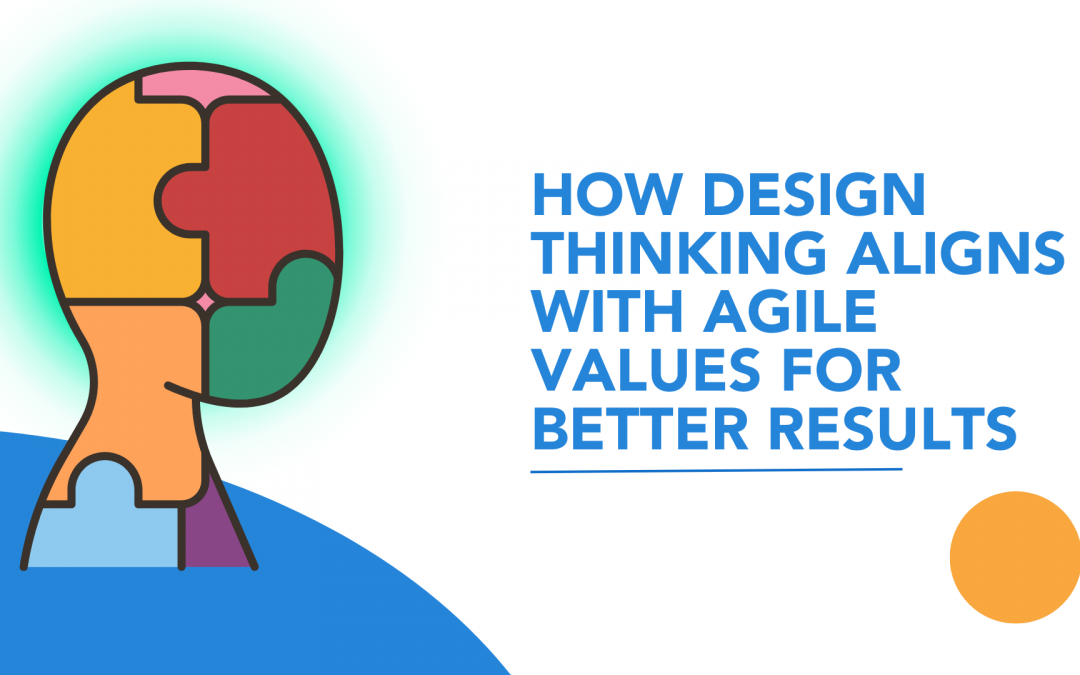 HOW DESIGN THINKING ALIGNS WITH AGILE VALUES FOR BETTER RESULTS